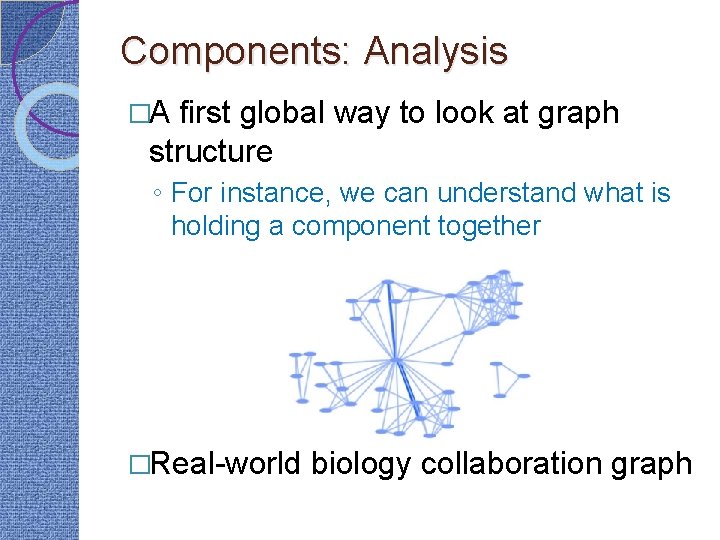 Components: Analysis

□A first global way to look at graph structure

◦ For instance, we can understand what is holding a component together

□Real-world biology collaboration graph